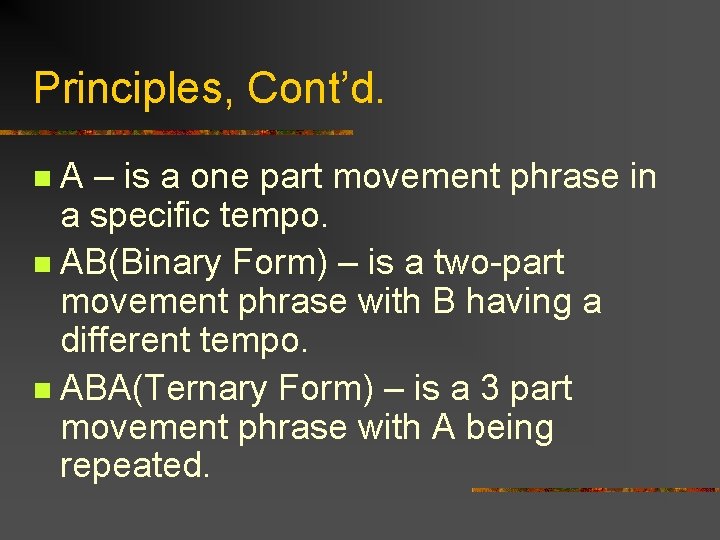 Principles, Cont’d.

A – is a one part movement phrase in a specific tempo.

AB(Binary Form) – is a two-part movement phrase with B having a different tempo.

ABA(Ternary Form) – is a 3 part movement phrase with A being repeated.